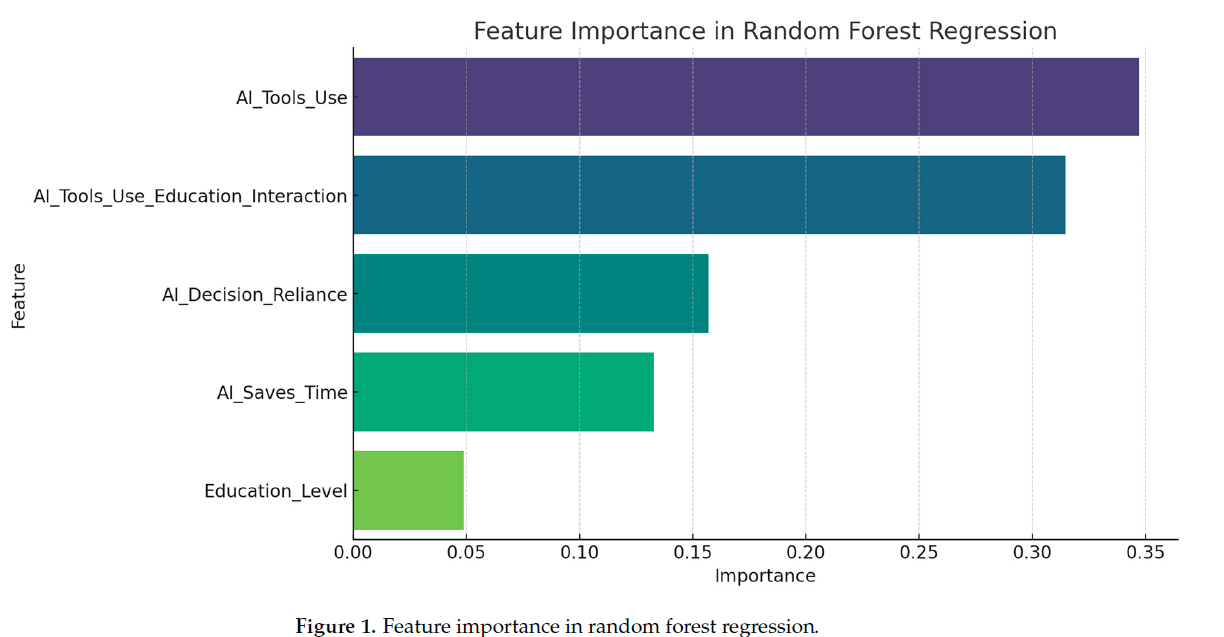 Feature Importance in Random Forest Regression

Feature

AI_Tools_Use

AI_Tools_Use_Education_Interaction

AI_Decision_Reliance

AI_Saves_Time

Education_Level

0.00 0.05 0.10 0.15 0.20 0.25 0.30 0.35

Importance

**Figure 1.** Feature importance in random forest regression.